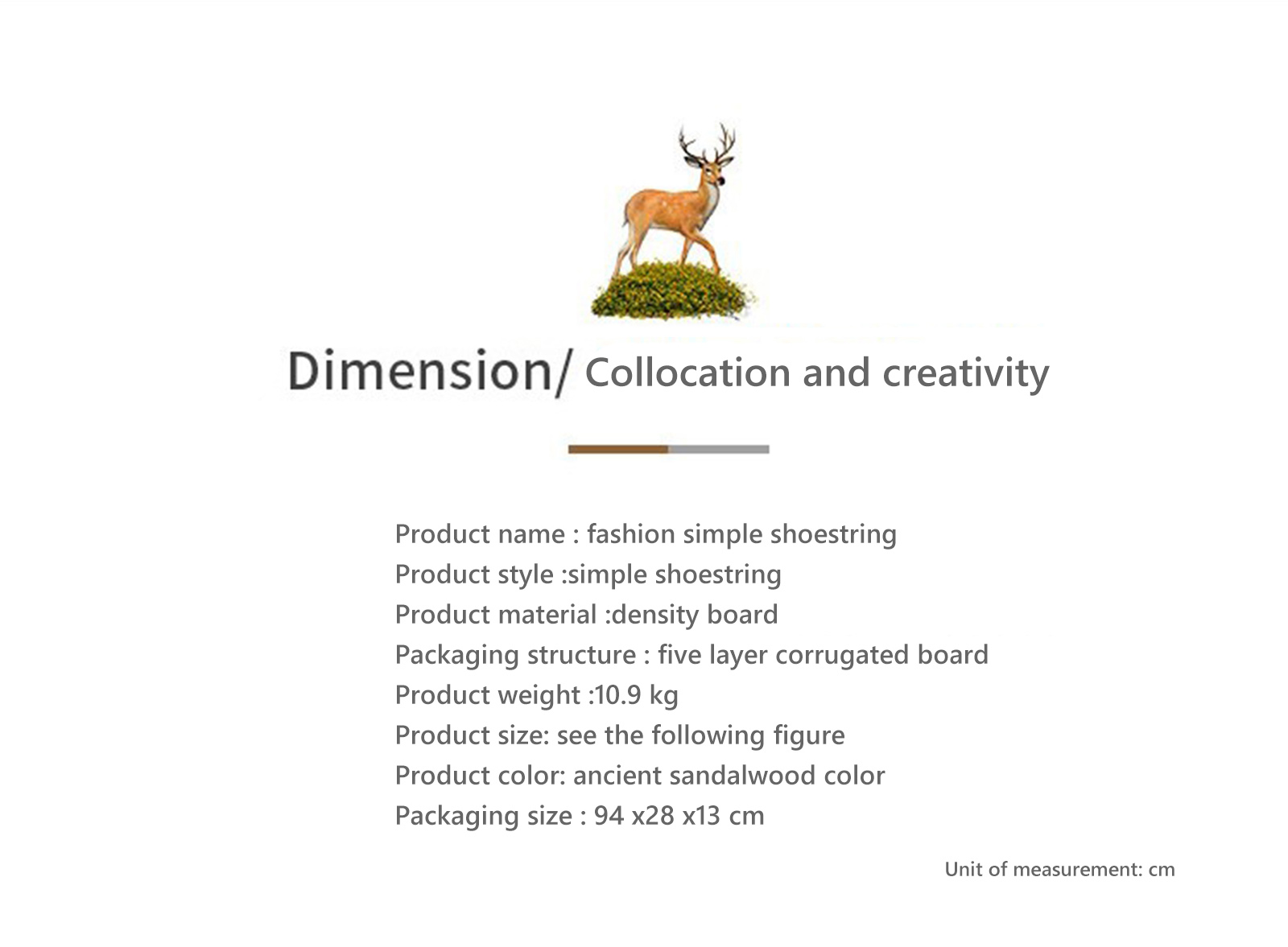 Dimension/ Collocation and creativity

Product name : fashion simple shoestring
Product style :simple shoestring
Product material :density board
Packaging structure : five layer corrugated board
Product weight :10.9 kg
Product size: see the following figure
Product color: ancient sandalwood color
Packaging size : 94 x28 x13 cm

Unit of measurement: cm